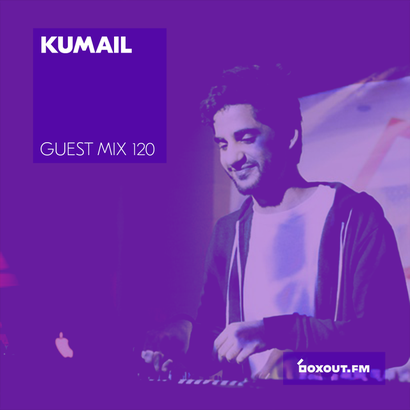 KUMAIL

GUEST MIX 120

BOXOUT.FM